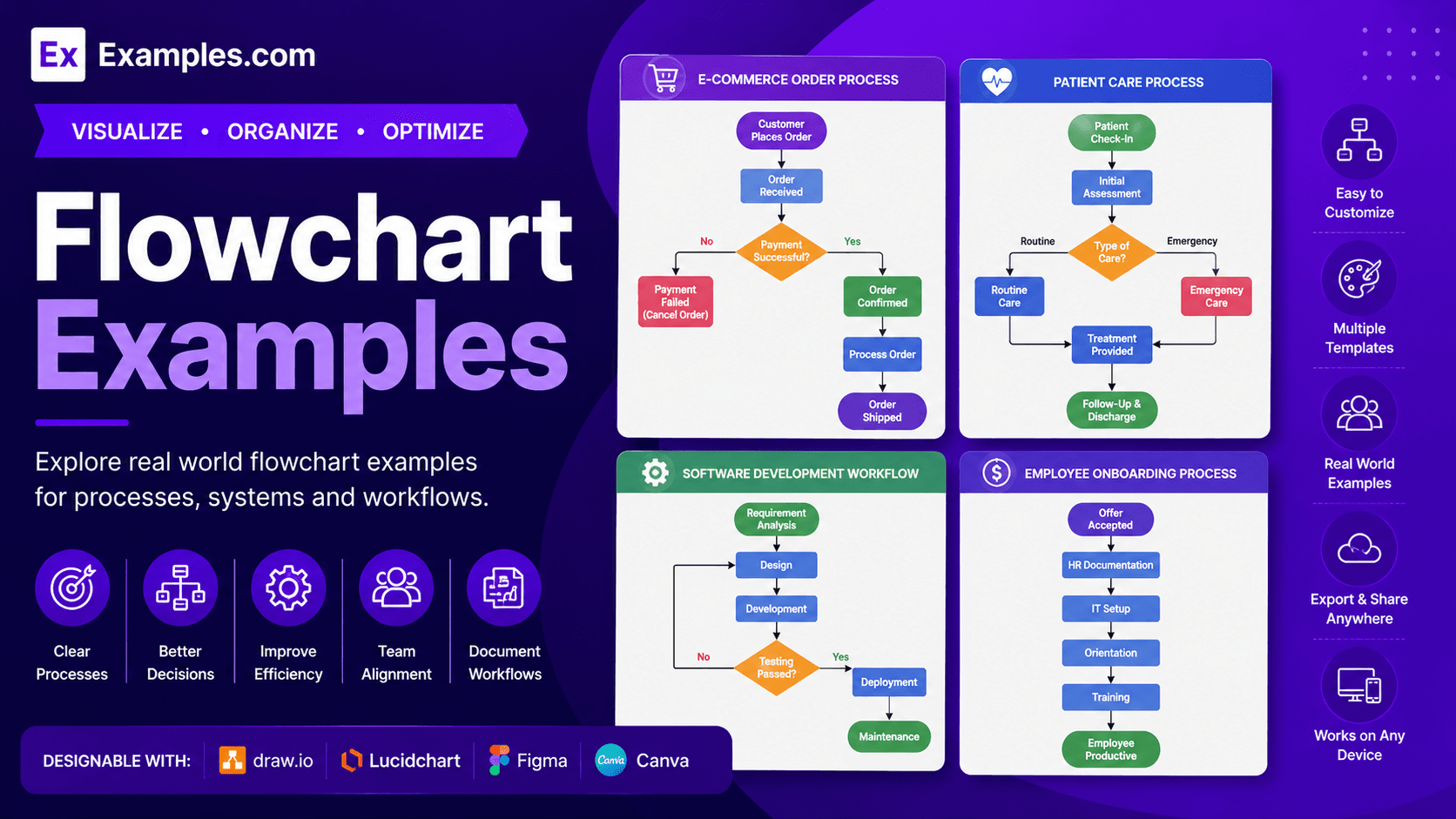 Ex Examples.com

VISUALIZE • ORGANIZE • OPTIMIZE

Flowchart Examples

Explore real world flowchart examples for processes, systems and workflows.

Clear Processes

Better Decisions

Improve Efficiency

Team Alignment

Document Workflows

DESIGNABLE WITH: draw.io Lucidchart Figma Canva

E-COMMERCE ORDER PROCESS

Customer Places Order

Order Received

Payment Successful?

No

Yes

Payment Failed (Cancel Order)

Order Confirmed

Process Order

Order Shipped

PATIENT CARE PROCESS

Patient Check-In

Initial Assessment

Type of Care?

Routine

Emergency

Routine Care

Emergency Care

Treatment Provided

Follow-Up & Discharge

SOFTWARE DEVELOPMENT WORKFLOW

Requirement Analysis

Design

Development

Testing Passed?

No

Yes

Deployment

Maintenance

EMPLOYEE ONBOARDING PROCESS

Offer Accepted

HR Documentation

IT Setup

Orientation

Training

Employee Productive

Easy to Customize

Multiple Templates

Real World Examples

Export & Share Anywhere

Works on Any Device